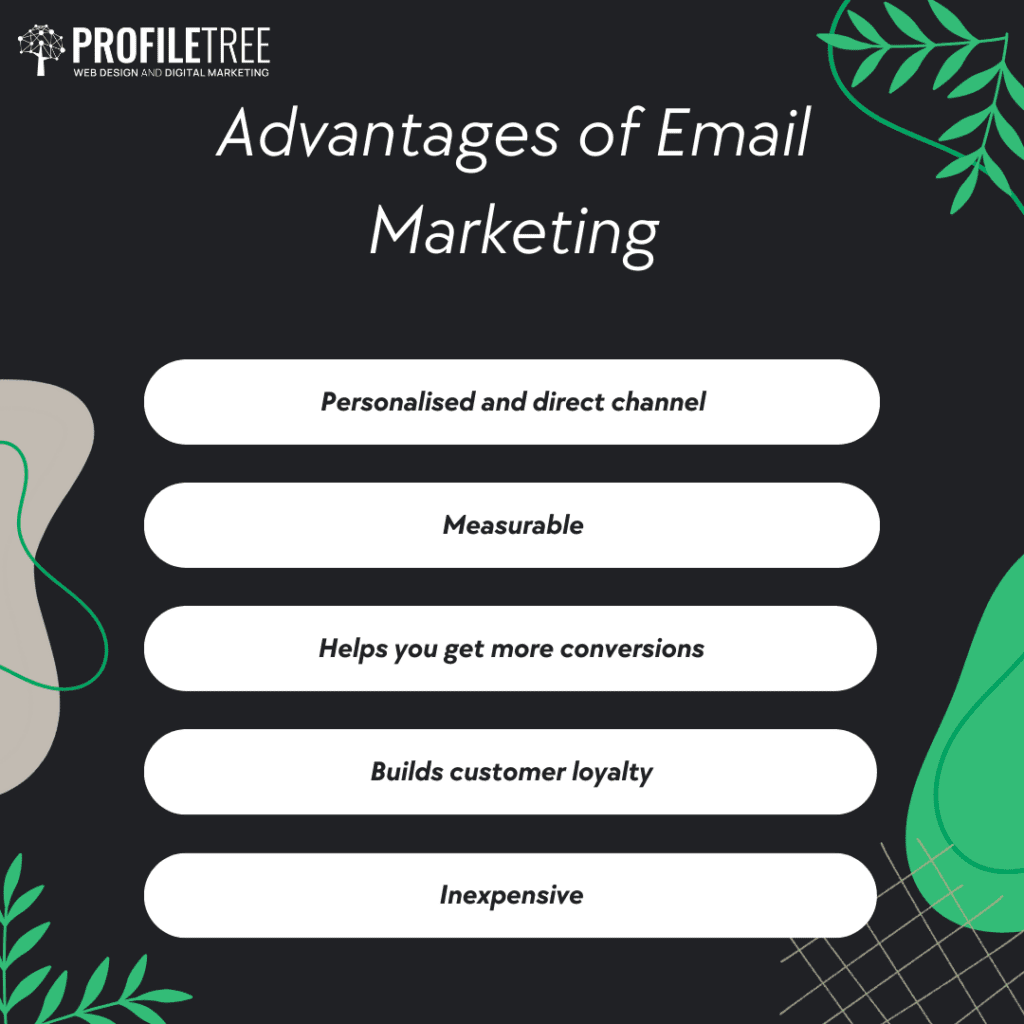 PROFILETREE
WEB DESIGN AND DIGITAL MARKETING

Advantages of Email Marketing

Personalised and direct channel

Measurable

Helps you get more conversions

Builds customer loyalty

Inexpensive